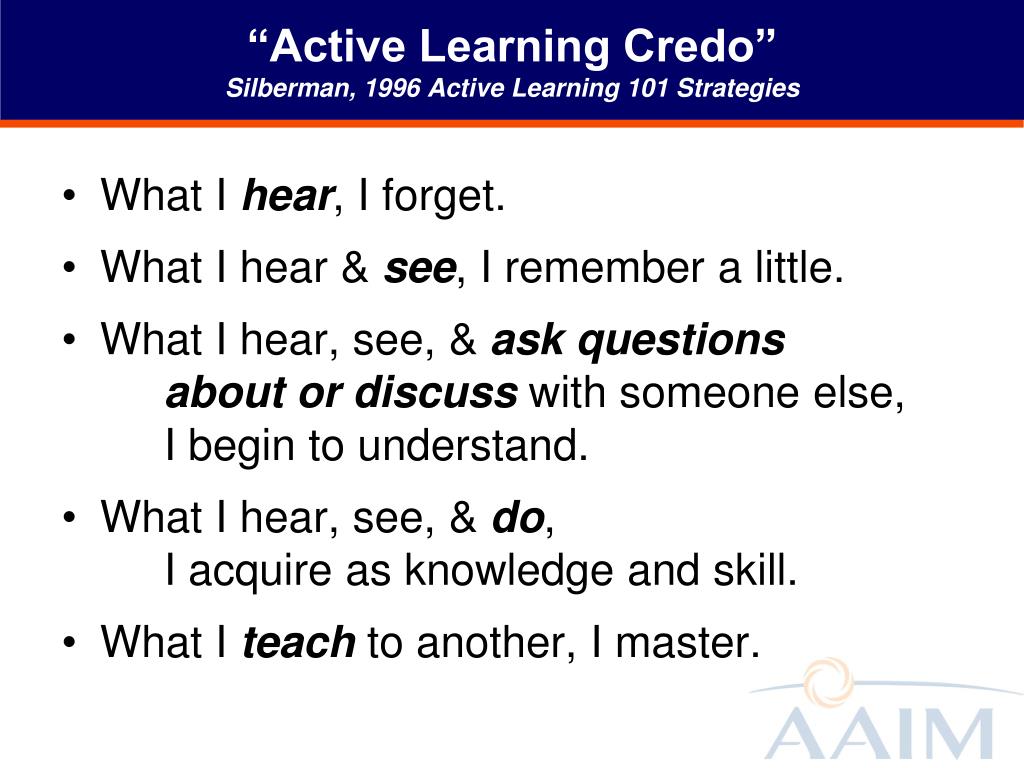 “Active Learning Credo”
Silberman, 1996 Active Learning 101 Strategies

• What I hear, I forget.
• What I hear & see, I remember a little.
• What I hear, see, & ask questions about or discuss with someone else, I begin to understand.
• What I hear, see, & do, I acquire as knowledge and skill.
• What I teach to another, I master.

AAIM